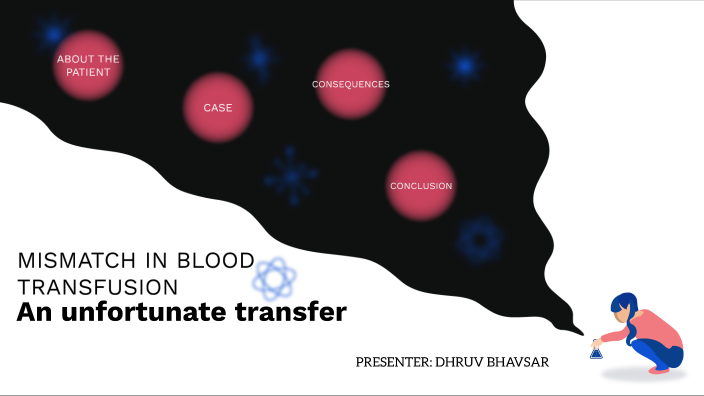 ABOUT THE PATIENT

CASE

CONSEQUENCES

CONCLUSION

MISMATCH IN BLOOD TRANSFUSION
An unfortunate transfer

PRESENTER: DHRUV BHAVSAR